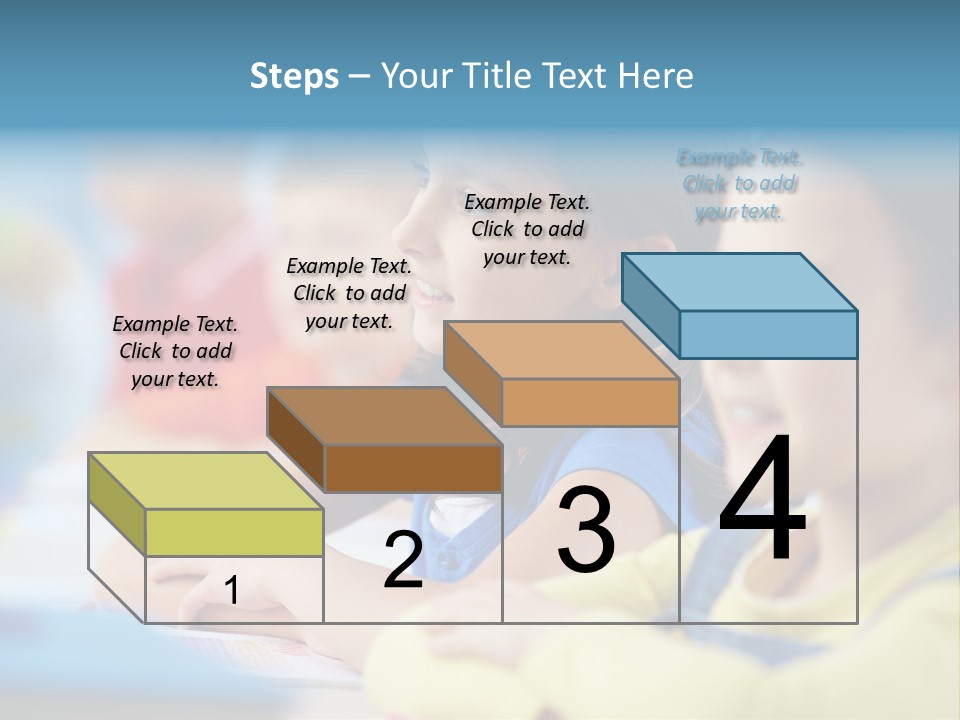 Steps – Your Title Text Here

Example Text. Click to add your text.

Example Text. Click to add your text.

Example Text. Click to add your text.

Example Text. Click to add your text.

1

2

3

4